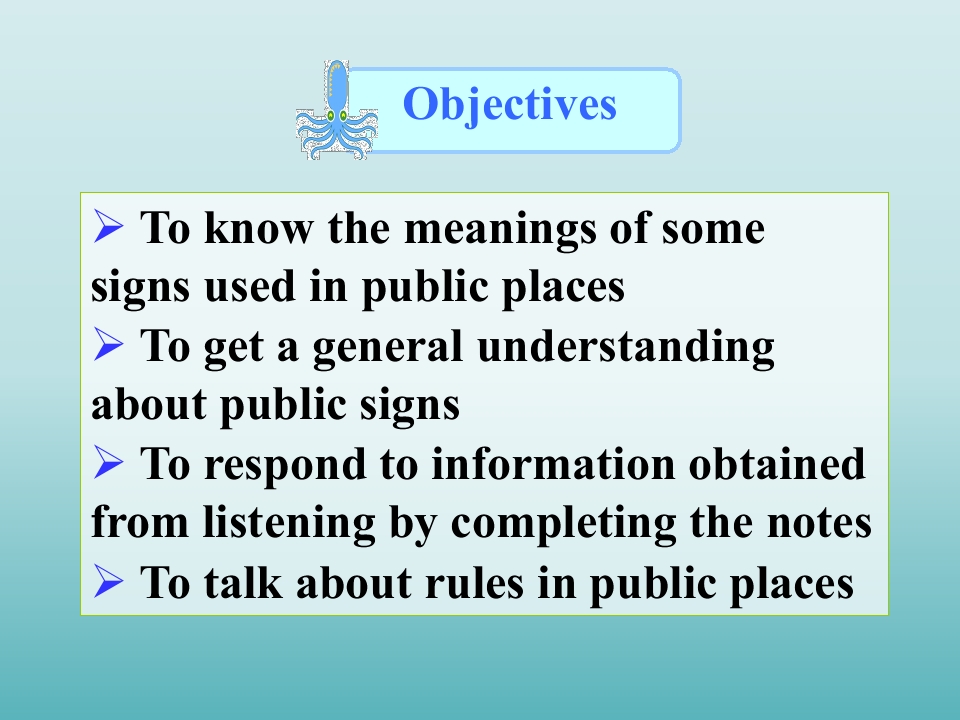 Objectives

➢ To know the meanings of some signs used in public places
➢ To get a general understanding about public signs
➢ To respond to information obtained from listening by completing the notes
➢ To talk about rules in public places